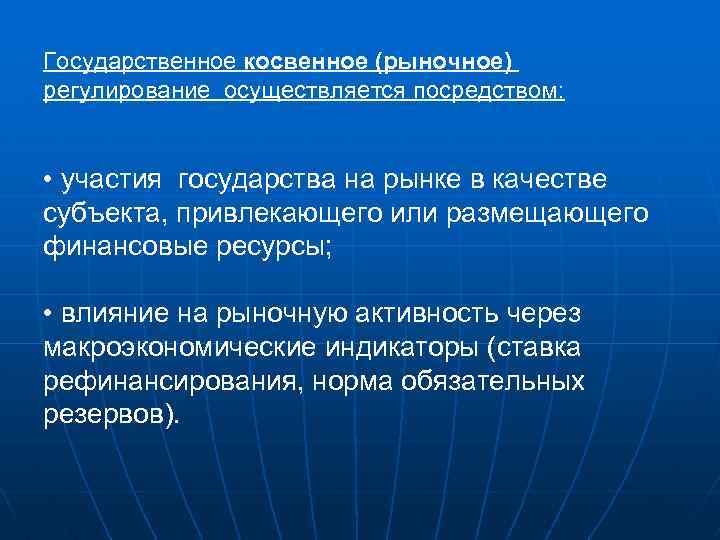 Государственное косвенное (рыночное) регулирование осуществляется посредством:

• участия государства на рынке в качестве субъекта, привлекающего или размещающего финансовые ресурсы;

• влияние на рыночную активность через макроэкономические индикаторы (ставка рефинансирования, норма обязательных резервов).